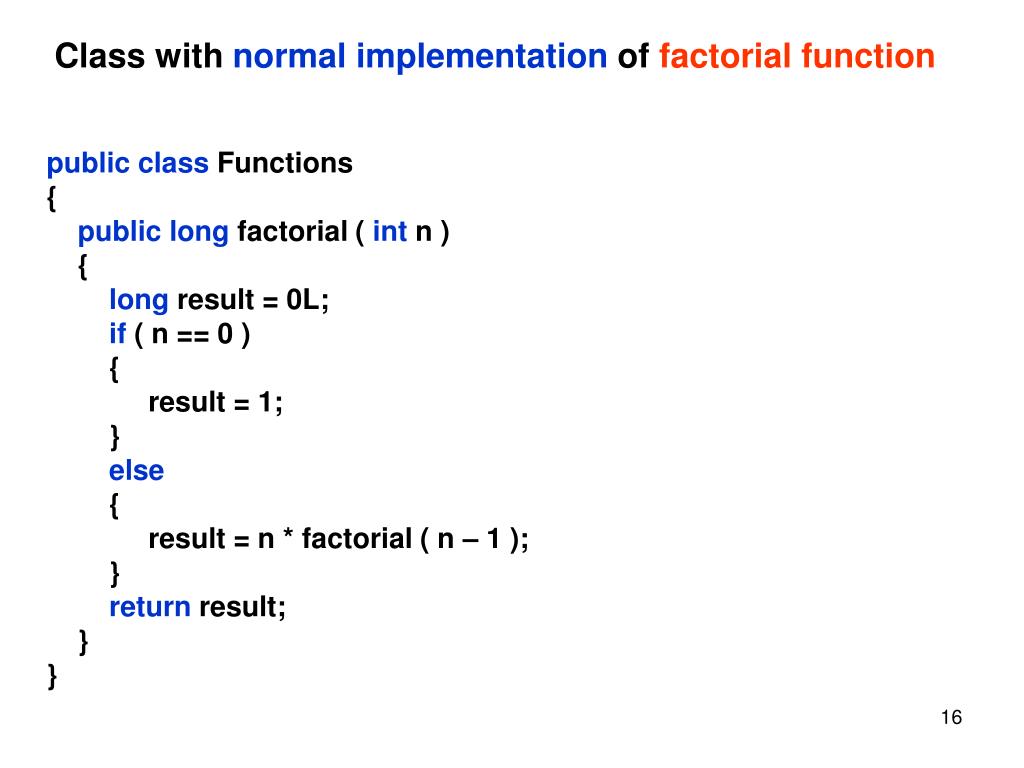 Class with normal implementation of factorial function

public class Functions
{
    public long factorial ( int n )
    {
        long result = 0L;
        if ( n == 0 )
        {
            result = 1;
        }
        else
        {
            result = n * factorial ( n – 1 );
        }
        return result;
    }
}

16